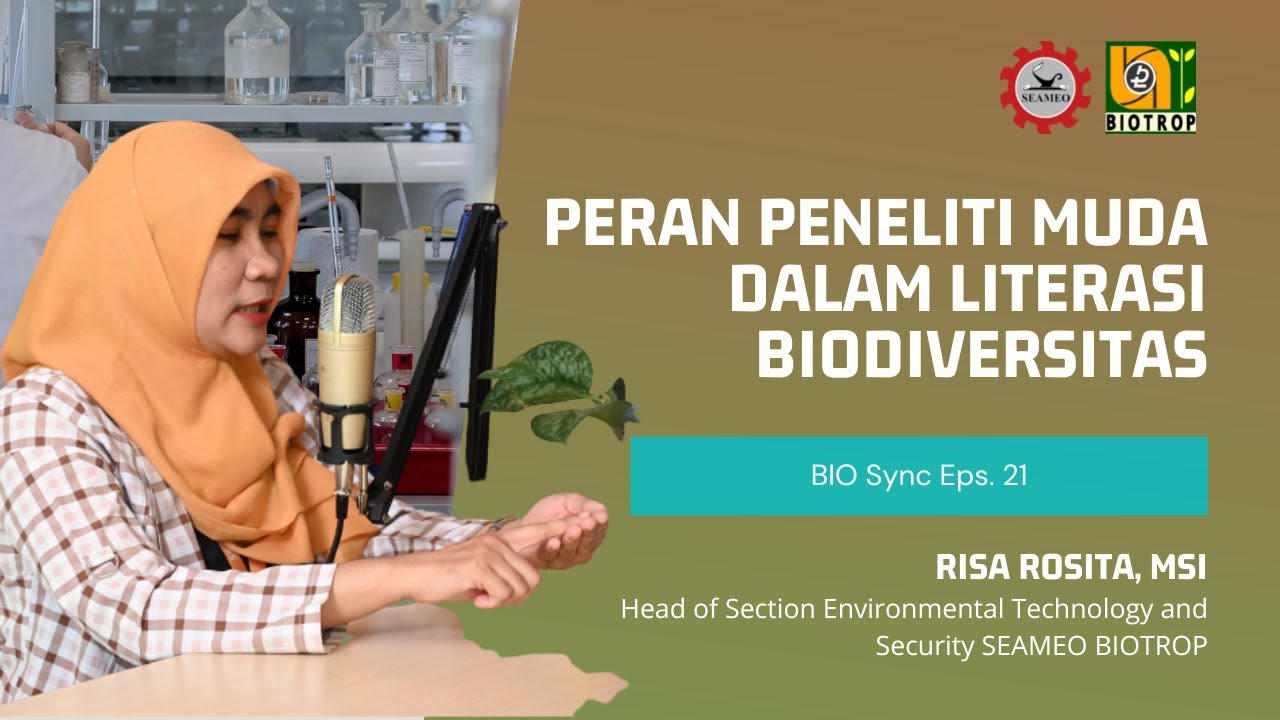 SEAMEO

BIOTROP

PERAN PENELITI MUDA DALAM LITERASI BIODIVERSITAS

BIO Sync Eps. 21

RISA ROSITA, MSI

Head of Section Environmental Technology and Security SEAMEO BIOTROP